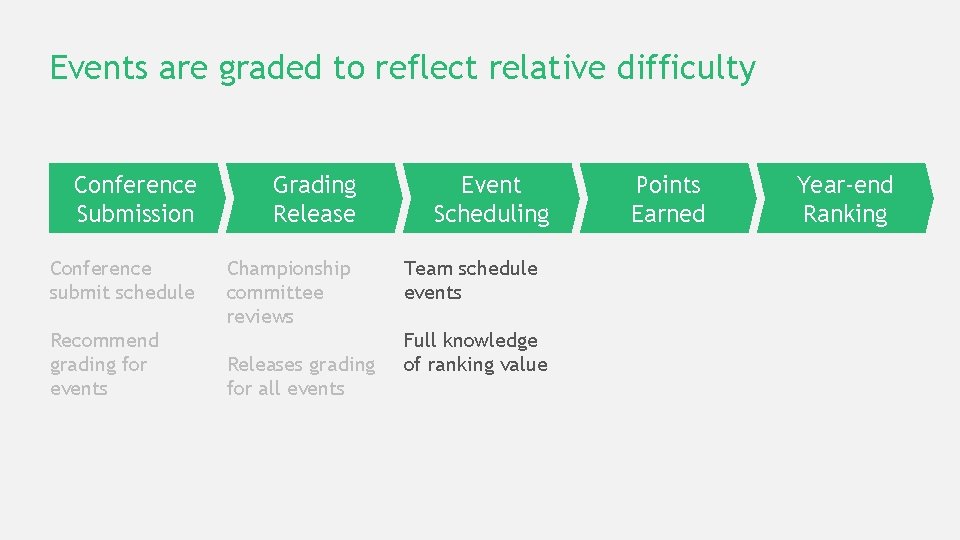 Events are graded to reflect relative difficulty

Conference Submission

Grading Release

Event Scheduling

Points Earned

Year-end Ranking

Conference submit schedule

Recommend grading for events

Championship committee reviews

Releases grading for all events

Team schedule events

Full knowledge of ranking value